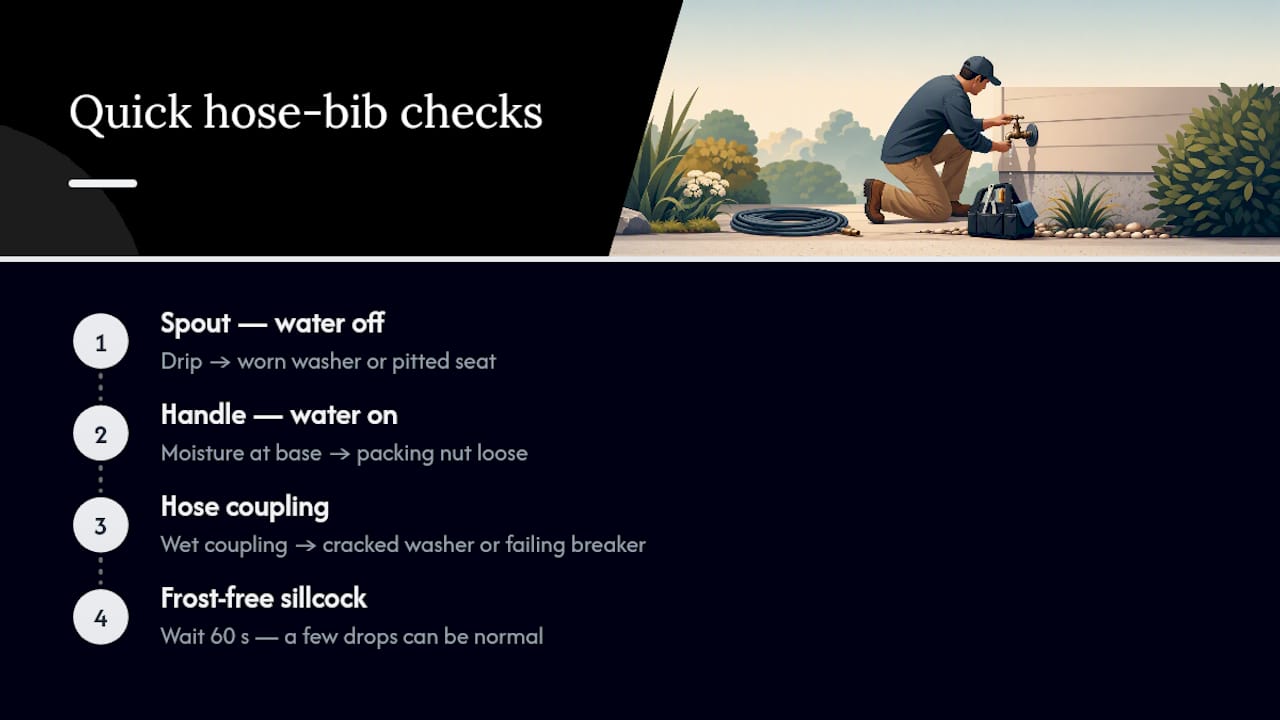 Quick hose-bib checks

1
Spout — water off
Drip → worn washer or pitted seat

2
Handle — water on
Moisture at base → packing nut loose

3
Hose coupling
Wet coupling → cracked washer or failing breaker

4
Frost-free sillcock
Wait 60 s — a few drops can be normal